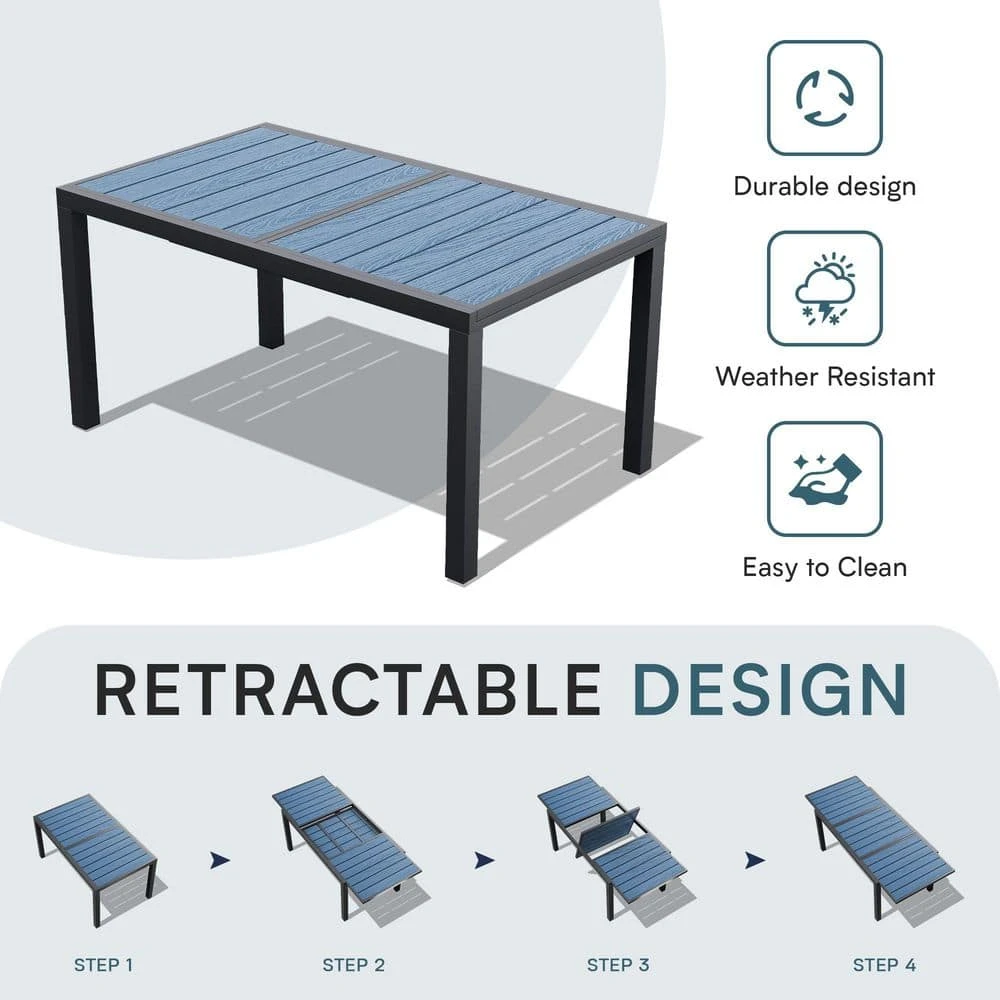 Durable design

Weather Resistant

Easy to Clean

RETRACTABLE DESIGN

STEP 1

STEP 2

STEP 3

STEP 4